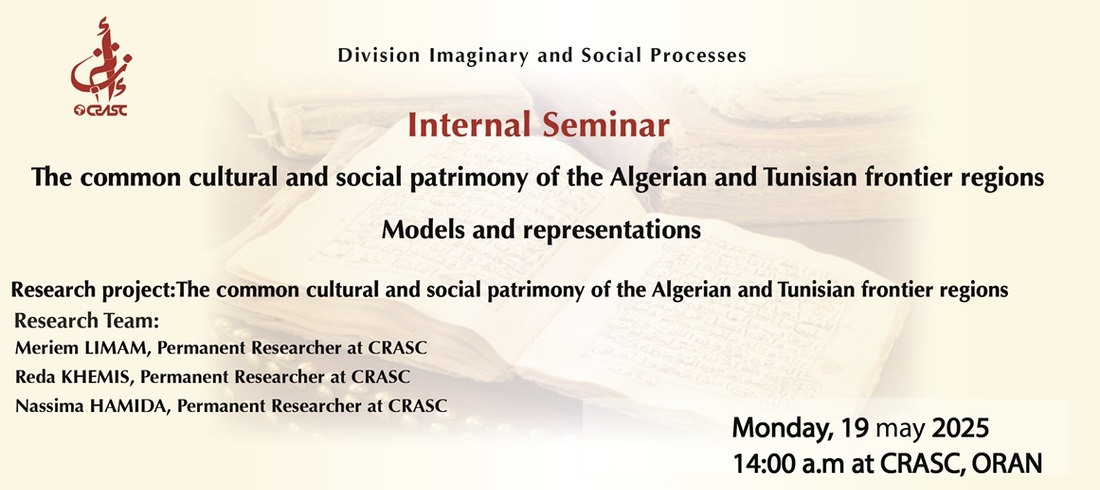 CRASC

Division Imaginary and Social Processes

Internal Seminar

The common cultural and social patrimony of the Algerian and Tunisian frontier regions

Models and representations

Research project:The common cultural and social patrimony of the Algerian and Tunisian frontier regions

Research Team:
Meriem LIMAM, Permanent Researcher at CRASC
Reda KHEMIS, Permanent Researcher at CRASC
Nassima HAMIDA, Permanent Researcher at CRASC

Monday, 19 may 2025
14:00 a.m at CRASC, ORAN